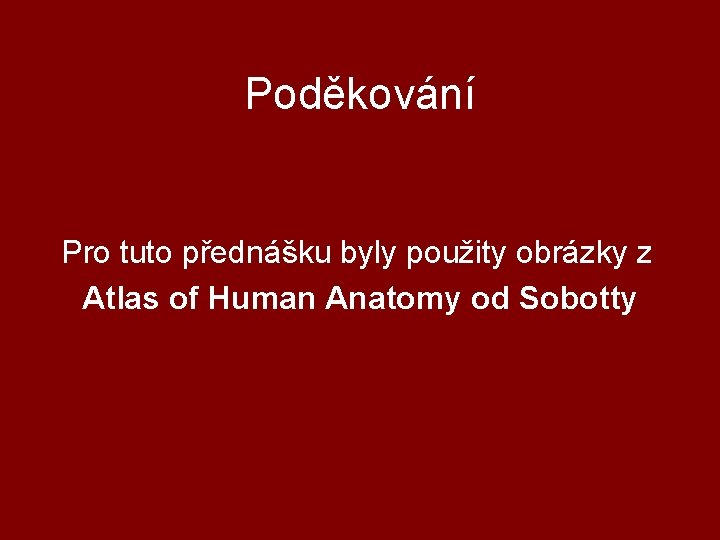 Poděkování

Pro tuto přednášku byly použity obrázky z
Atlas of Human Anatomy od Sobotty